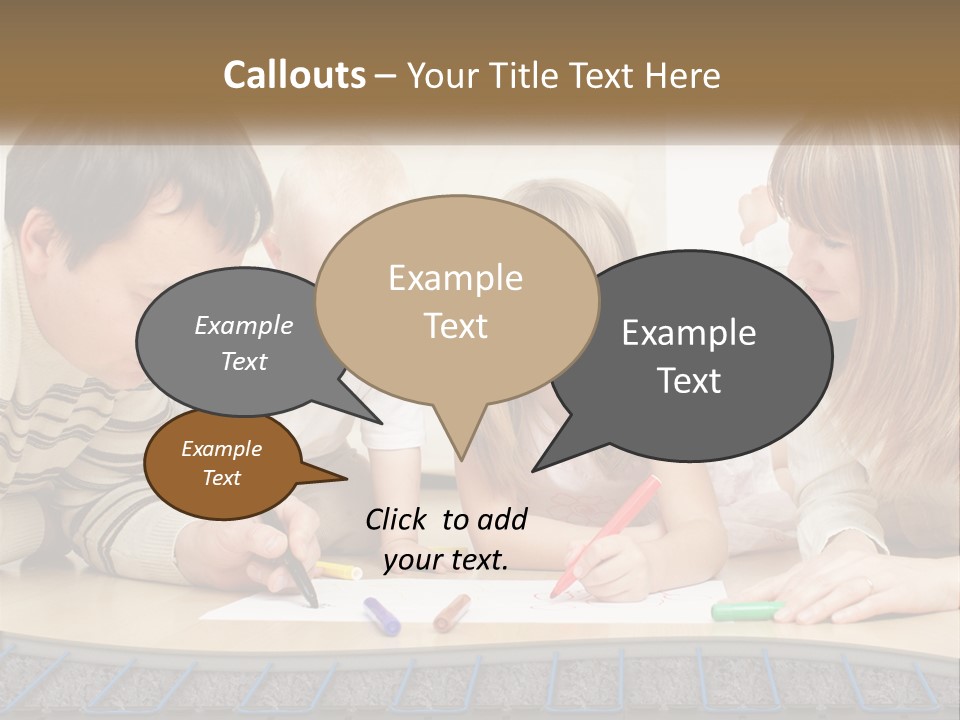 Callouts – Your Title Text Here

Example Text

Example Text

Example Text

Example Text

Click to add your text.